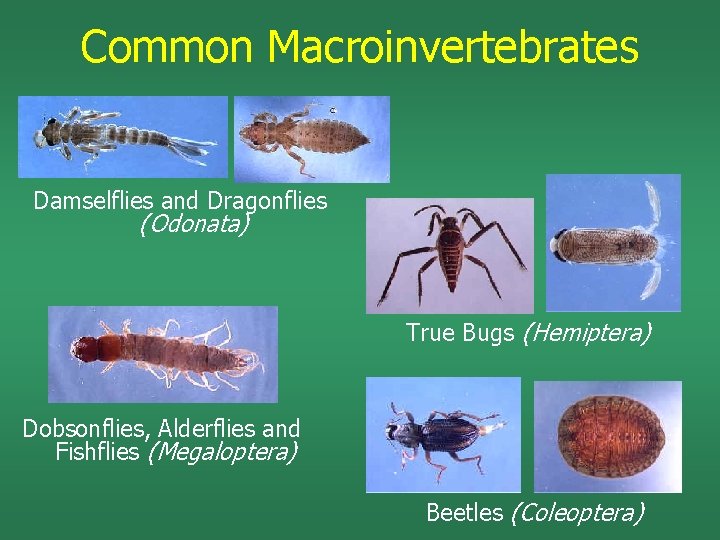 Common Macroinvertebrates

Damselflies and Dragonflies
(Odonata)

True Bugs (Hemiptera)

Dobsonflies, Alderflies and Fishflies (Megaloptera)

Beetles (Coleoptera)